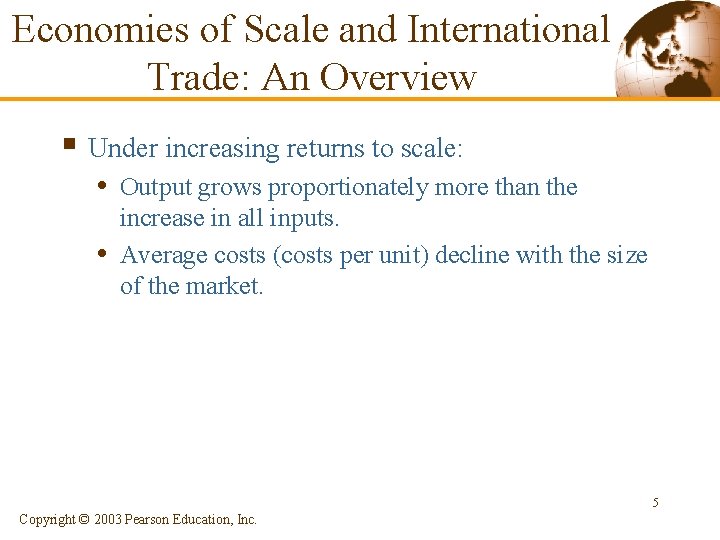 Economies of Scale and International Trade: An Overview

▪ Under increasing returns to scale:

• Output grows proportionately more than the increase in all inputs.

• Average costs (costs per unit) decline with the size of the market.

5

Copyright © 2003 Pearson Education, Inc.